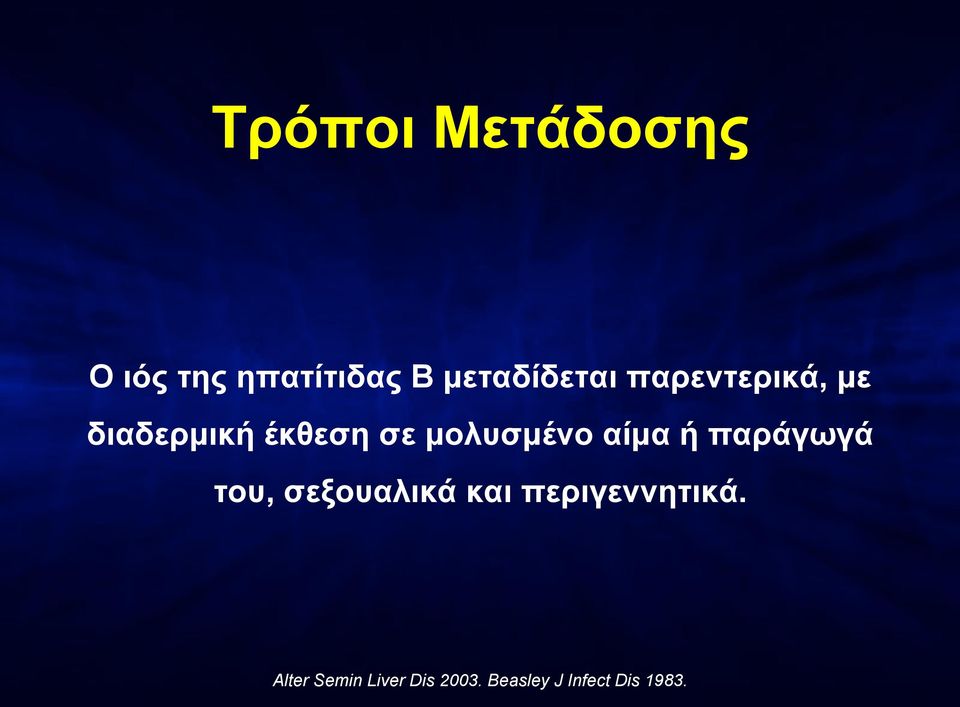 Τρόποι Μετάδοσης

Ο ιός της ηπατίτιδας Β μεταδίδεται παρεντερικά, με διαδερμική έκθεση σε μολυσμένο αίμα ή παράγωγά του, σεξουαλικά και περιγεννητικά.

Alter Semin Liver Dis 2003. Beasley J Infect Dis 1983.